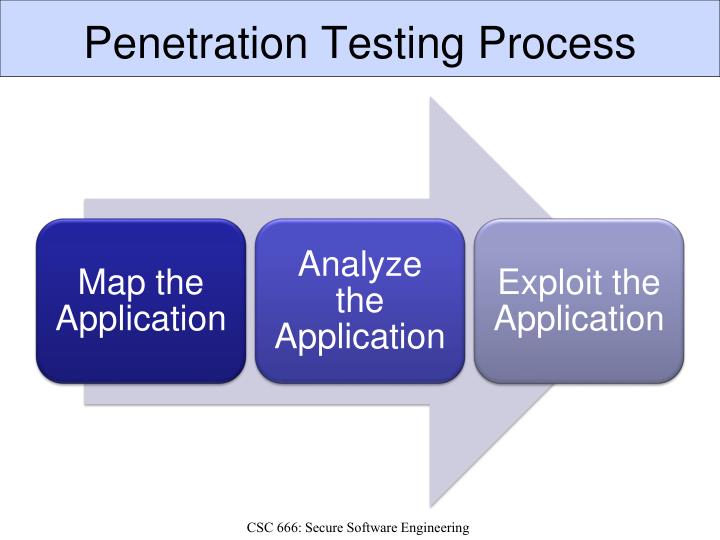 Penetration Testing Process

Map the Application

Analyze the Application

Exploit the Application

CSC 666: Secure Software Engineering